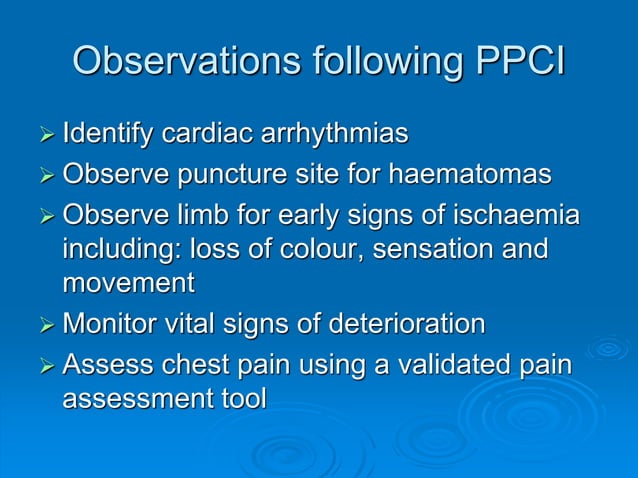 Observations following PPCI

➢ Identify cardiac arrhythmias
➢ Observe puncture site for haematomas
➢ Observe limb for early signs of ischaemia including: loss of colour, sensation and movement
➢ Monitor vital signs of deterioration
➢ Assess chest pain using a validated pain assessment tool